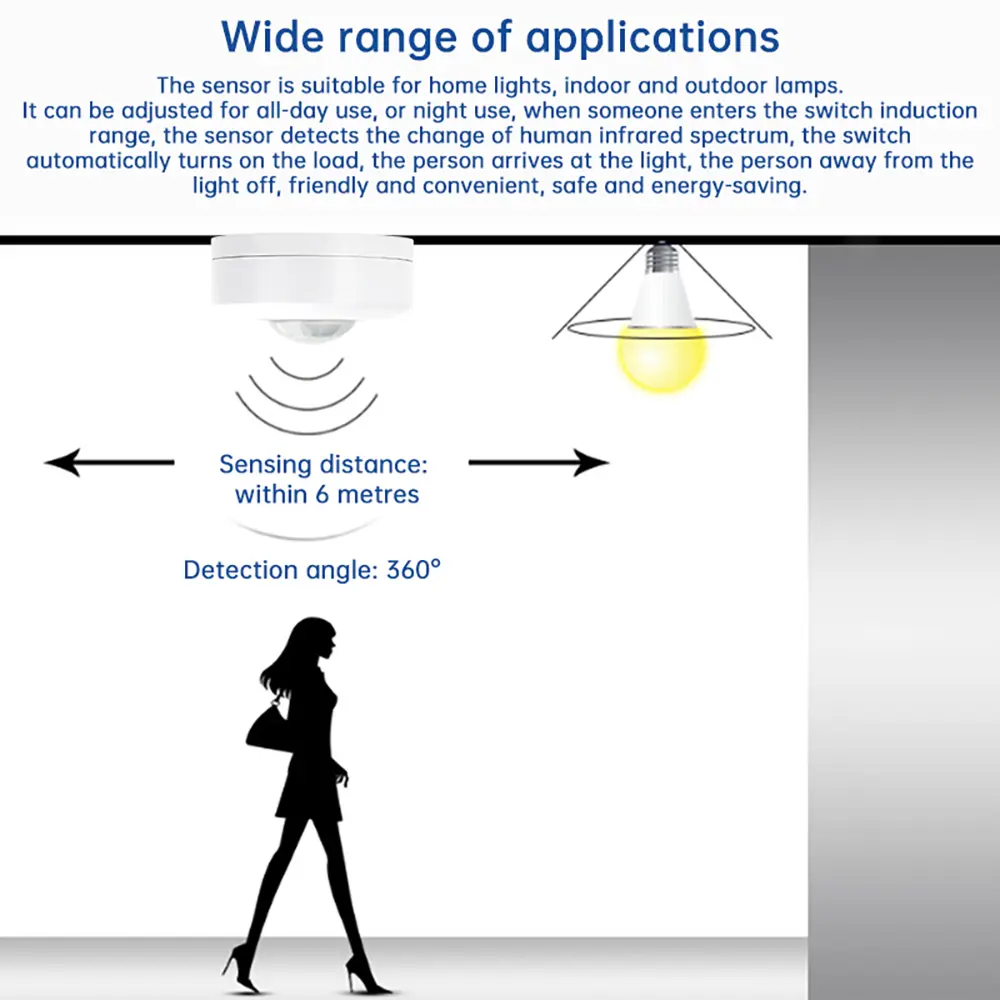 Wide range of applications

The sensor is suitable for home lights, indoor and outdoor lamps. It can be adjusted for all-day use, or night use, when someone enters the switch induction range, the sensor detects the change of human infrared spectrum, the switch automatically turns on the load, the person arrives at the light, the person away from the light off, friendly and convenient, safe and energy-saving.

Sensing distance: within 6 metres

Detection angle: 360°